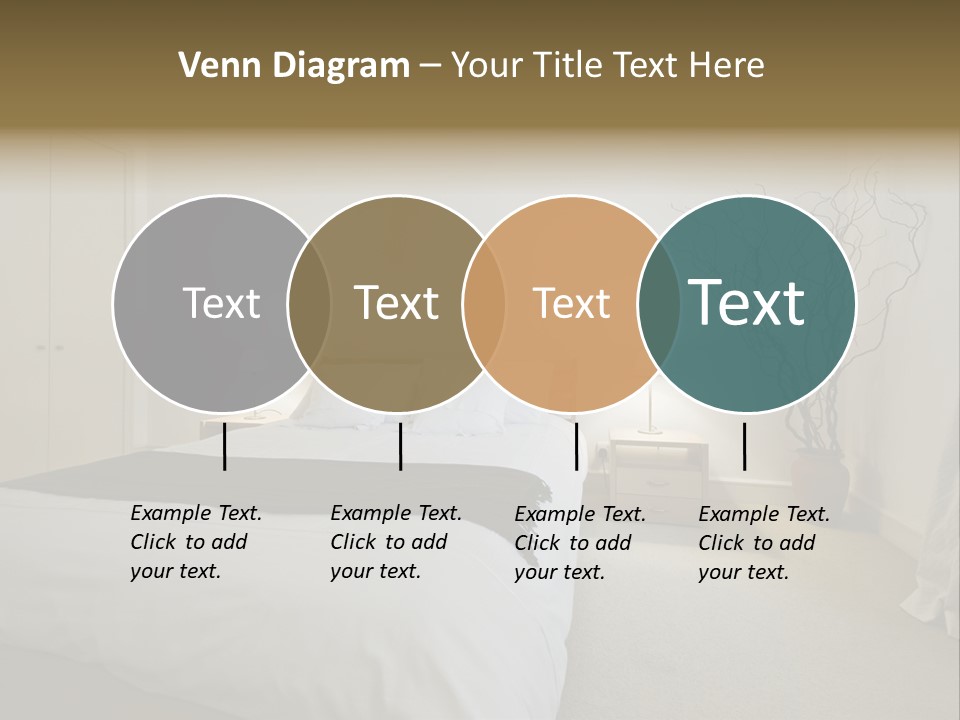 Venn Diagram – Your Title Text Here

Text

Text

Text

Text

Example Text. Click to add your text.

Example Text. Click to add your text.

Example Text. Click to add your text.

Example Text. Click to add your text.